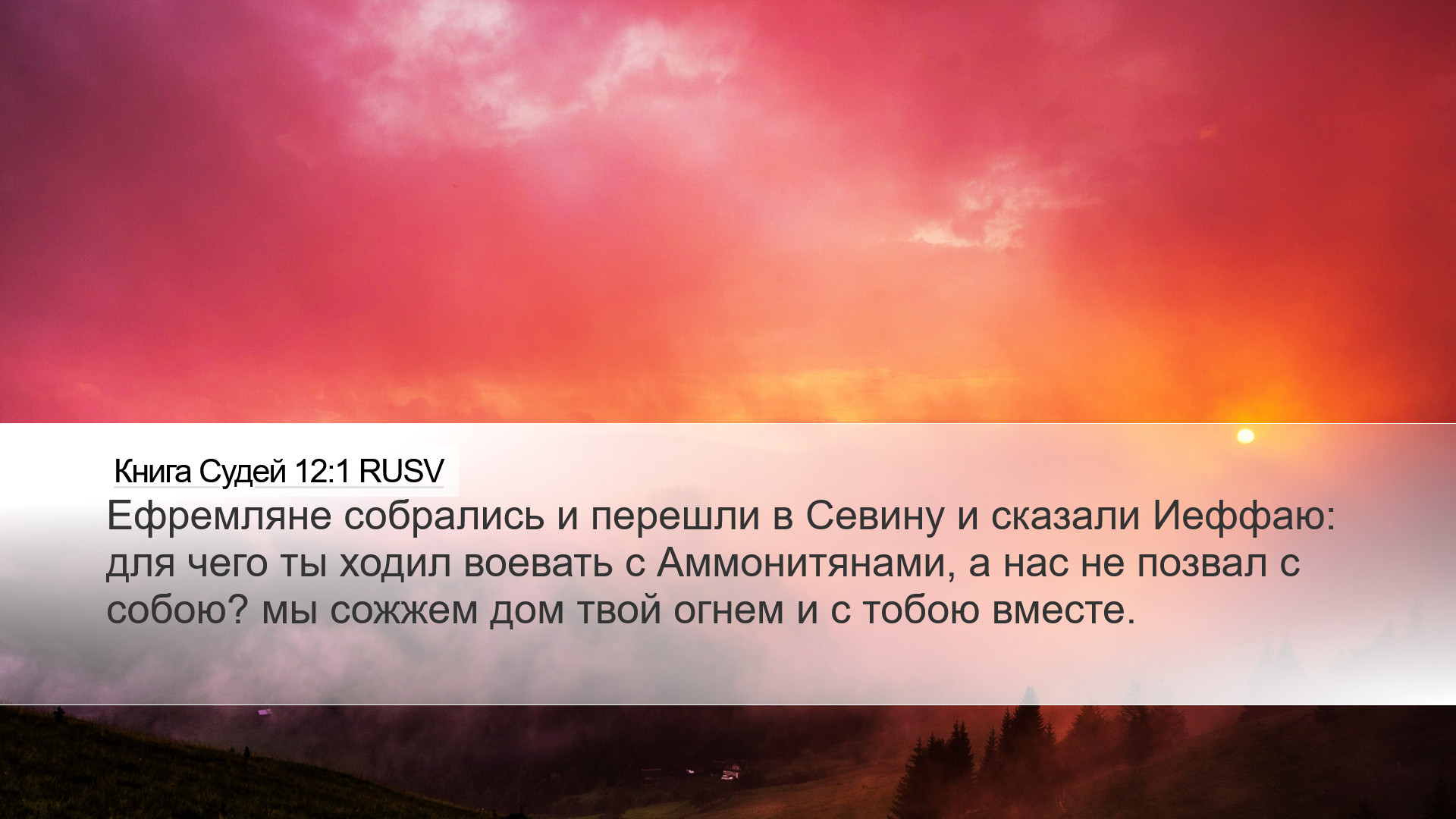 Книга Судей 12:1 RUSV

Ефремляне собрались и перешли в Севину и сказали Иеффаю: для чего ты ходил воевать с Аммонитянами, а нас не позвал с собою? мы сожжем дом твой огнем и с тобою вместе.